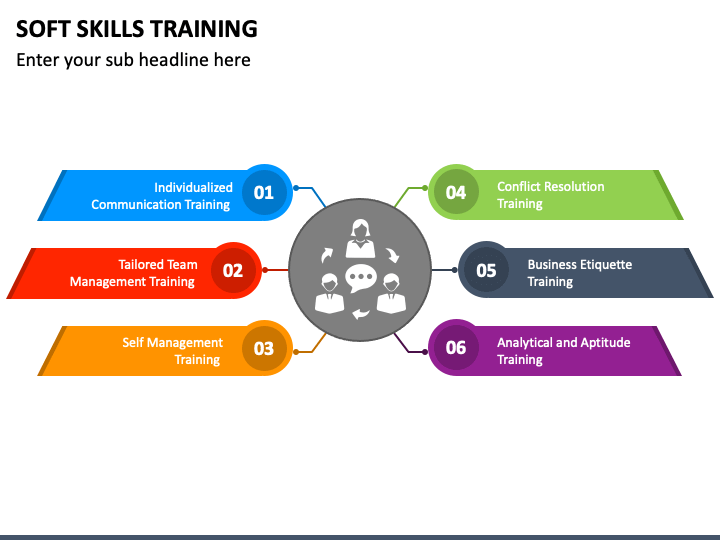 SOFT SKILLS TRAINING

Enter your sub headline here

Individualized Communication Training 01

Tailored Team Management Training 02

Self Management Training 03

04 Conflict Resolution Training

05 Business Etiquette Training

06 Analytical and Aptitude Training